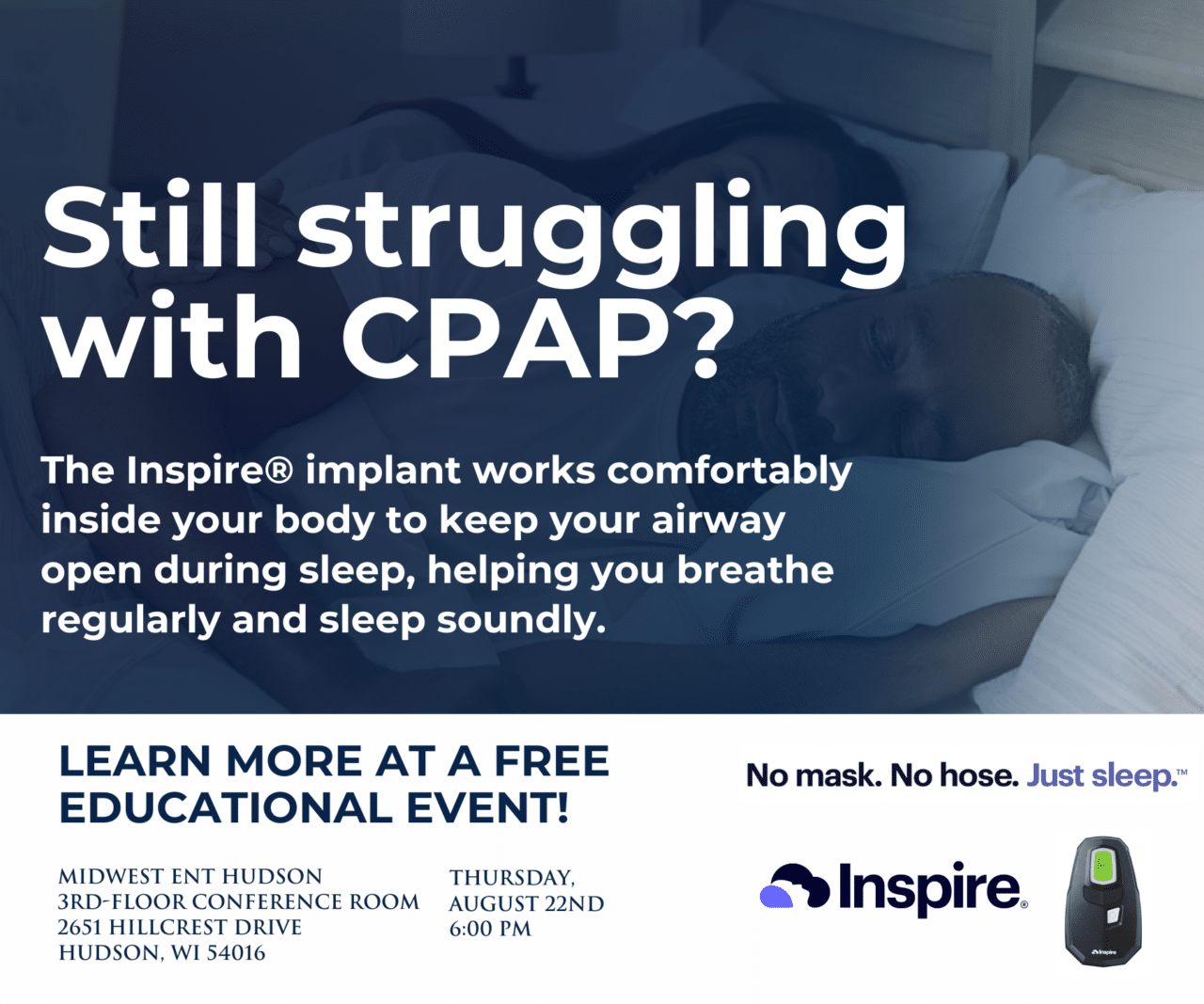 Still struggling with CPAP?

The Inspire® implant works comfortably inside your body to keep your airway open during sleep, helping you breathe regularly and sleep soundly.

LEARN MORE AT A FREE EDUCATIONAL EVENT!

MIDWEST ENT HUDSON
3RD-FLOOR CONFERENCE ROOM
2651 HILLCREST DRIVE
HUDSON, WI 54016

THURSDAY,
AUGUST 22ND
6:00 PM

No mask. No hose. Just sleep.™

Inspire®

Inspire